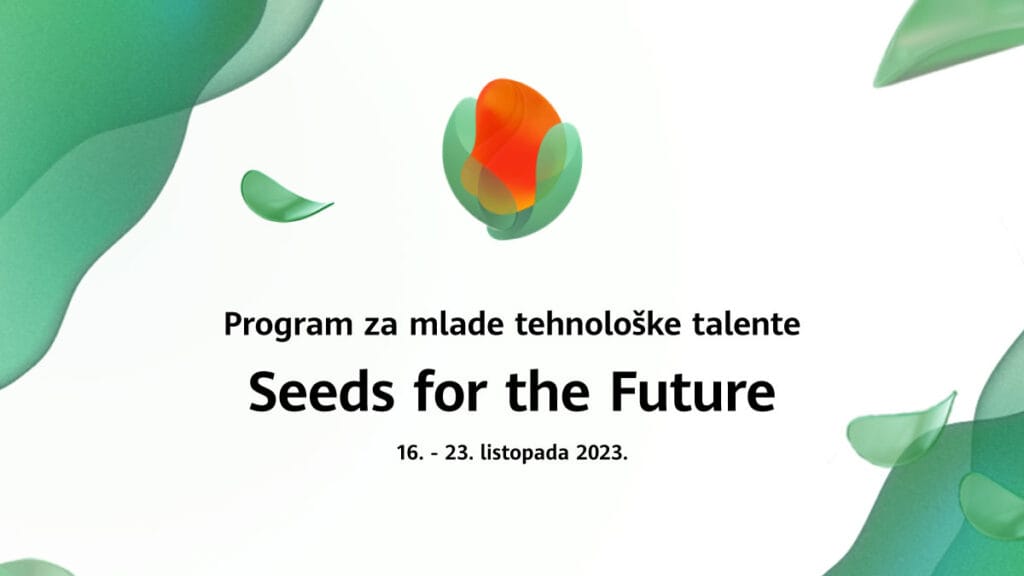 Program za mlade tehnološke talente

Seeds for the Future

16. - 23. listopada 2023.